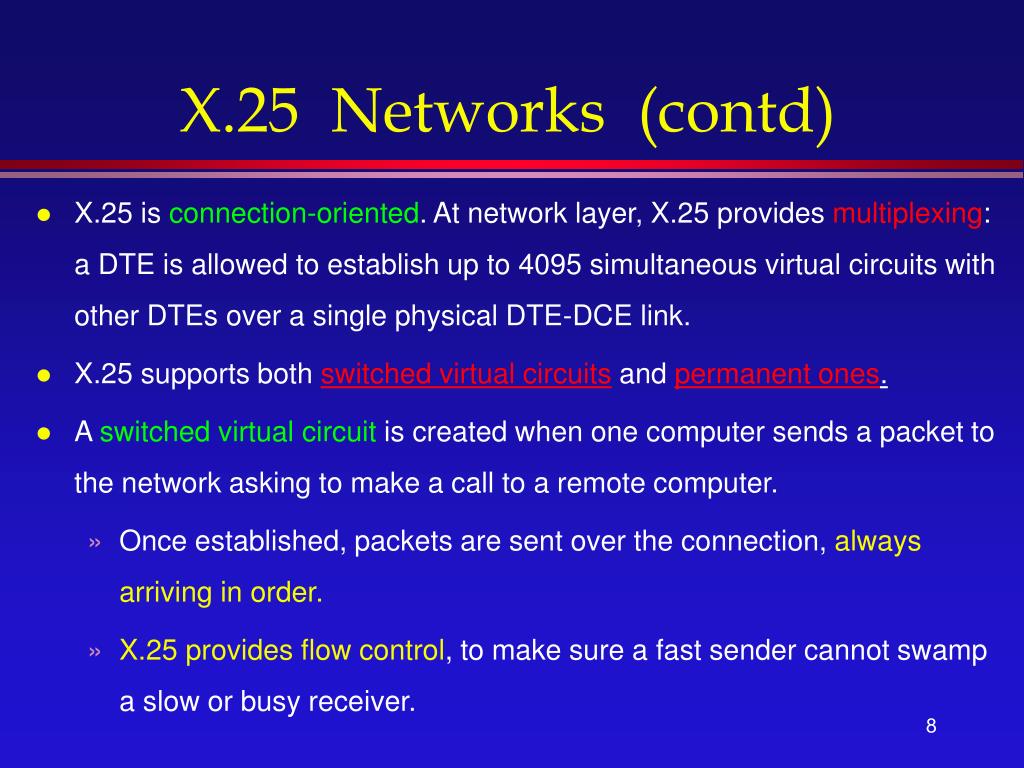 X.25 Networks (contd)

● X.25 is connection-oriented. At network layer, X.25 provides multiplexing: a DTE is allowed to establish up to 4095 simultaneous virtual circuits with other DTEs over a single physical DTE-DCE link.

● X.25 supports both switched virtual circuits and permanent ones.

● A switched virtual circuit is created when one computer sends a packet to the network asking to make a call to a remote computer.

» Once established, packets are sent over the connection, always arriving in order.

» X.25 provides flow control, to make sure a fast sender cannot swamp a slow or busy receiver.

8